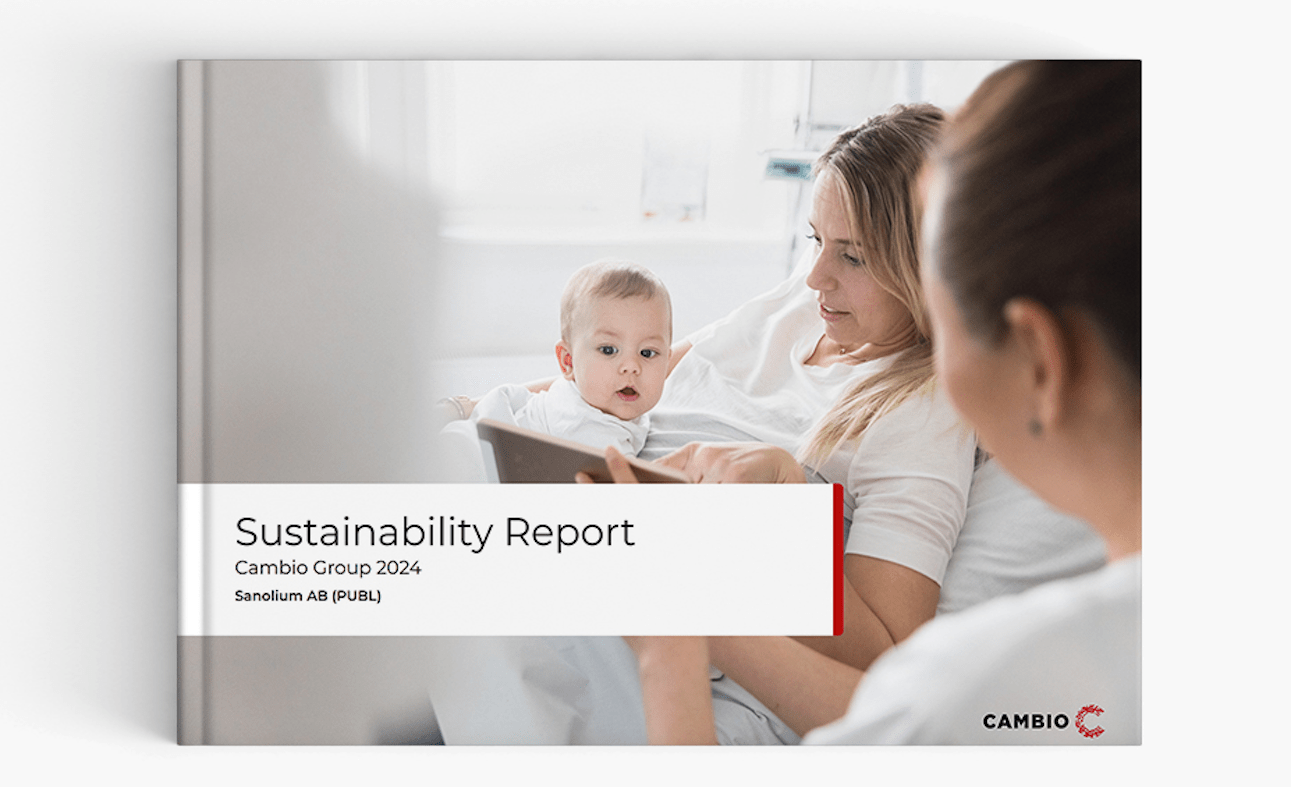 Sustainability Report
Cambio Group 2024
Sanolium AB (PUBL)

CAMBIO